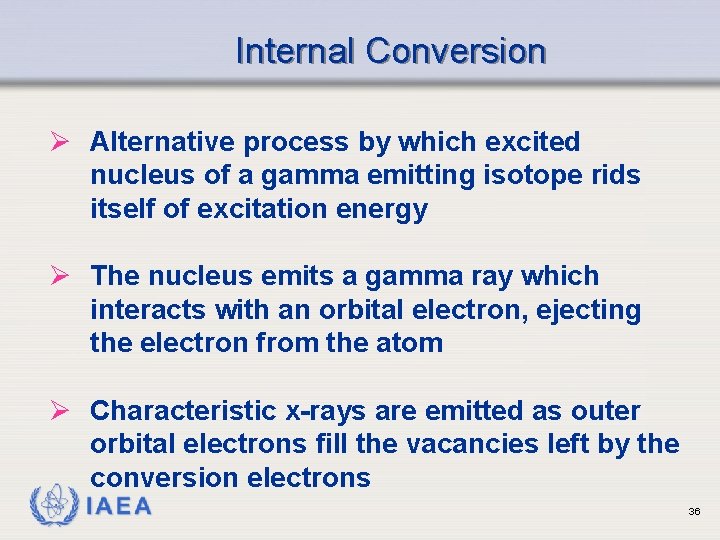 Internal Conversion

➢ Alternative process by which excited nucleus of a gamma emitting isotope rids itself of excitation energy

➢ The nucleus emits a gamma ray which interacts with an orbital electron, ejecting the electron from the atom

➢ Characteristic x-rays are emitted as outer orbital electrons fill the vacancies left by the conversion electrons

IAEA

36